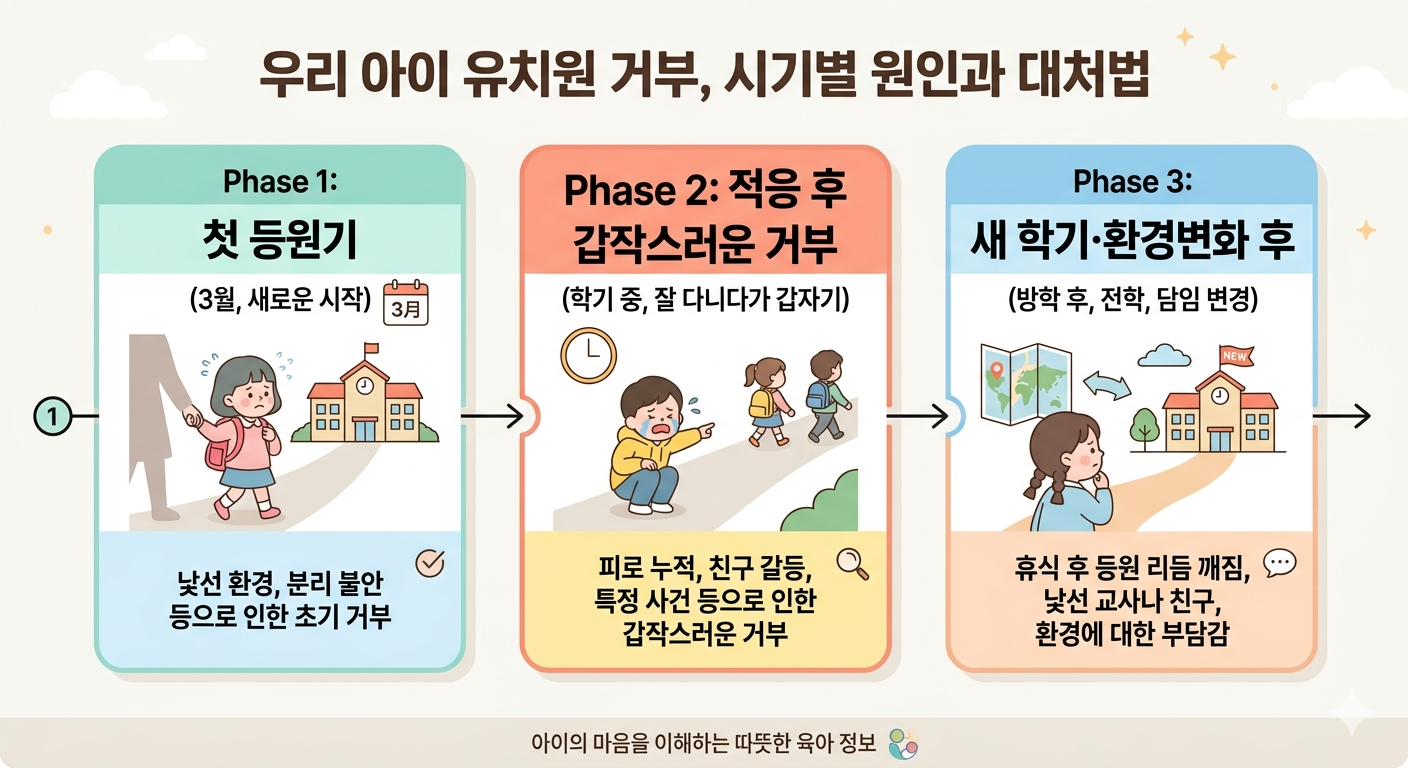 우리 아이 유치원 거부, 시기별 원인과 대처법

1

Phase 1:
첫 등원기

(3월, 새로운 시작)

3月

낯선 환경, 분리 불안 등으로 인한 초기 거부

Phase 2: 적응 후 갑작스러운 거부

(학기 중, 잘 다니다가 갑자기)

피로 누적, 친구 갈등, 특정 사건 등으로 인한 갑작스러운 거부

Phase 3:
새 학기·환경변화 후

(방학 후, 전학, 담임 변경)

NEW

휴식 후 등원 리듬 깨짐, 낯선 교사나 친구, 환경에 대한 부담감

아이의 마음을 이해하는 따뜻한 육아 정보